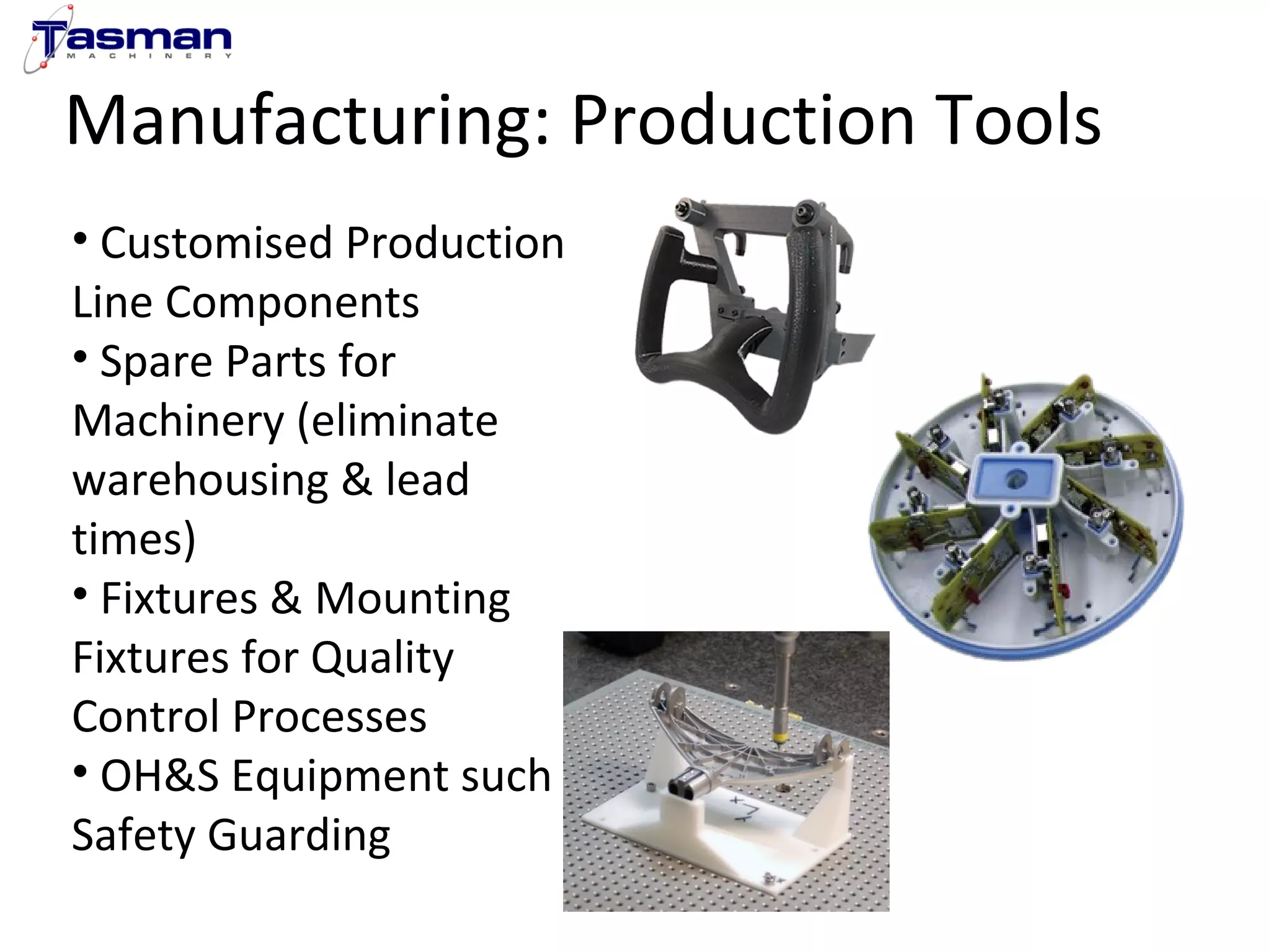 Tasman
MACHINERY

Manufacturing: Production Tools

• Customised Production Line Components
• Spare Parts for Machinery (eliminate warehousing & lead times)
• Fixtures & Mounting Fixtures for Quality Control Processes
• OH&S Equipment such Safety Guarding